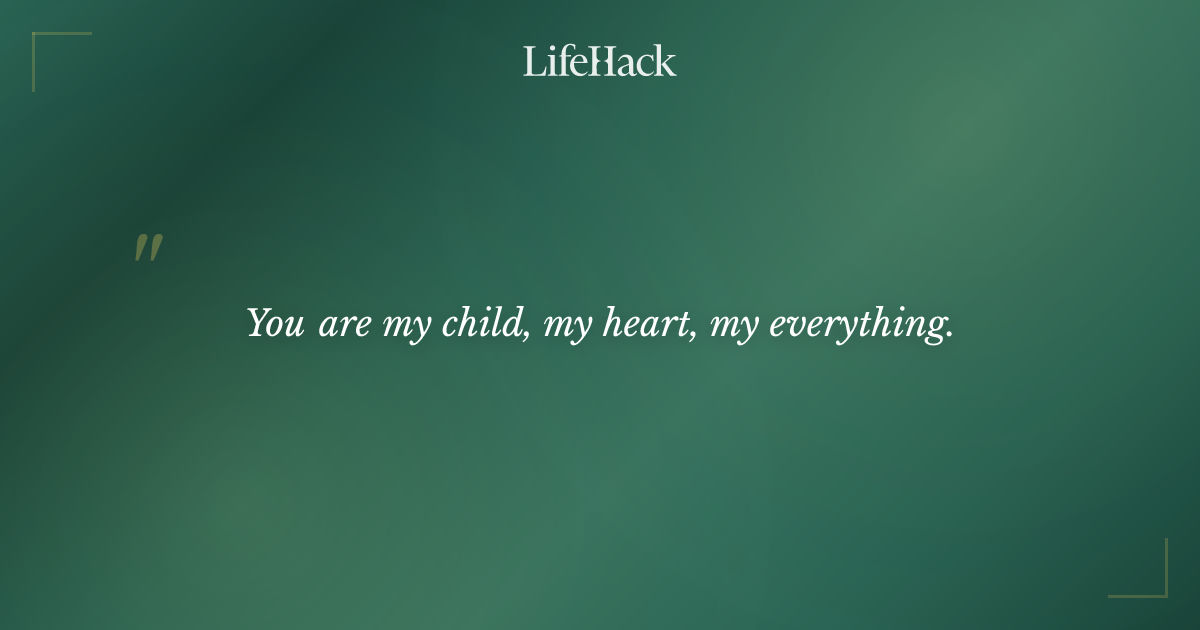 LifeHack

"

You are my child, my heart, my everything.